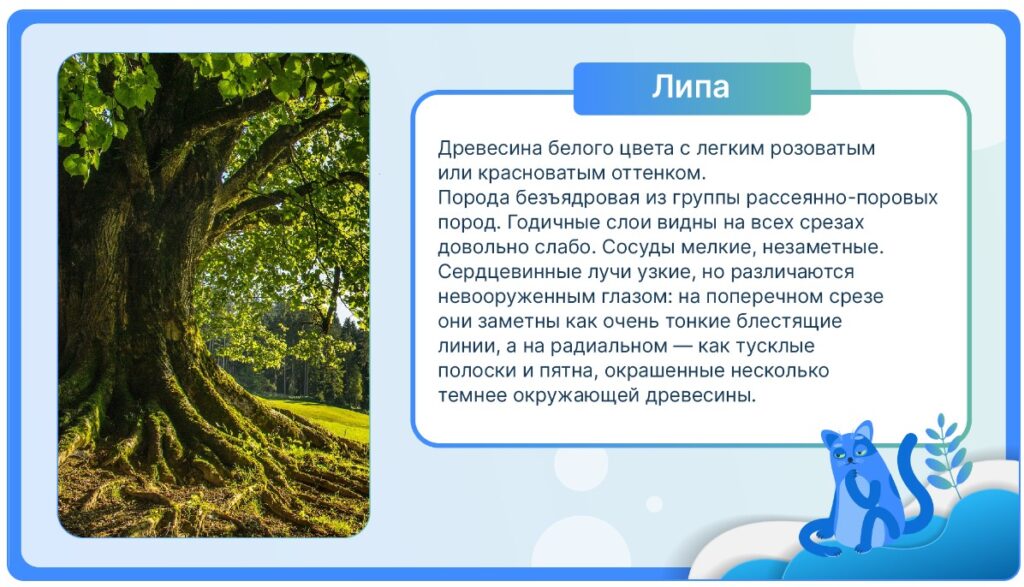 Липа

Древесина белого цвета с легким розоватым или красноватым оттенком.
Порода безъядровая из группы рассеянно-поровых пород. Годичные слои видны на всех срезах довольно слабо. Сосуды мелкие, незаметные. Сердцевинные лучи узкие, но различаются невооруженным глазом: на поперечном срезе они заметны как очень тонкие блестящие линии, а на радиальном — как тусклые полоски и пятна, окрашенные несколько темнее окружающей древесины.